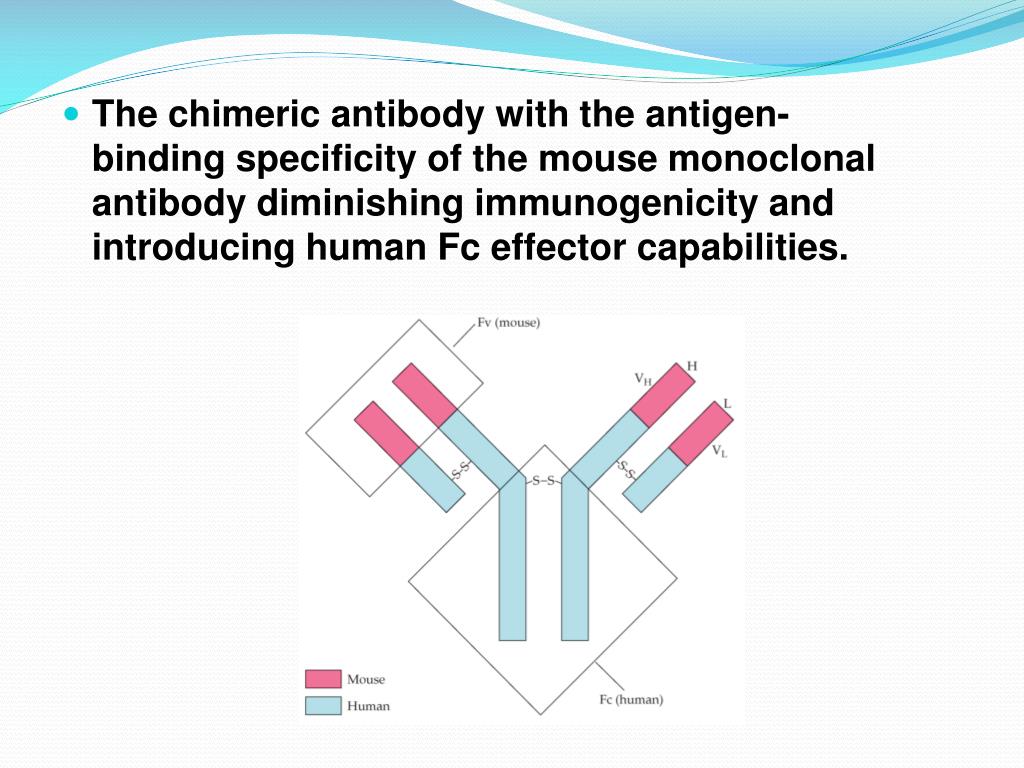 The chimeric antibody with the antigen-binding specificity of the mouse monoclonal antibody diminishing immunogenicity and introducing human Fc effector capabilities.

Fv (mouse)

$V_H$

H

L

$V_L$

S–S

S–S

S–S

Fc (human)

Mouse

Human